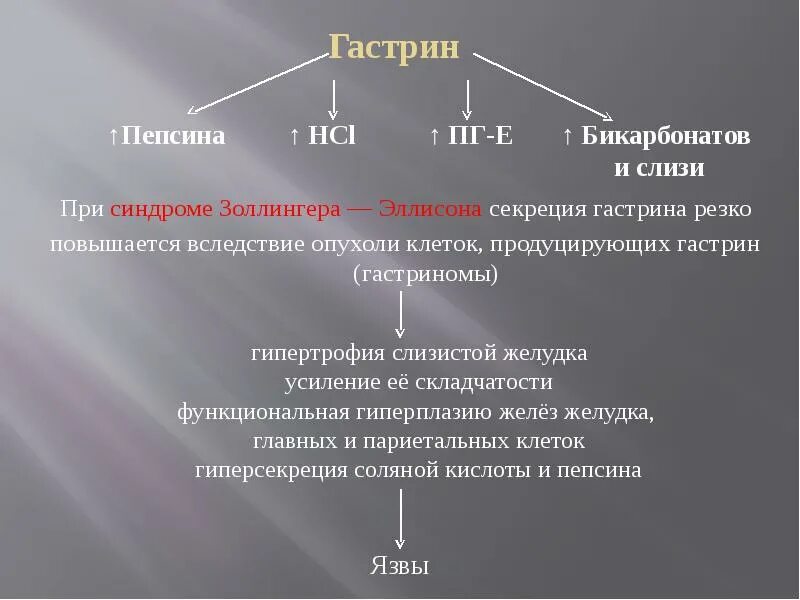 Гастрин

↑Пепсина ↑ HCl ↑ ПГ-Е ↑ Бикарбонатов и слизи

При синдроме Золлингера — Эллисона секреция гастрина резко повышается вследствие опухоли клеток, продуцирующих гастрин (гастриномы)

гипертрофия слизистой желудка
усиление её складчатости
функциональная гиперплазию желёз желудка, главных и париетальных клеток
гиперсекреция соляной кислоты и пепсина

Язвы